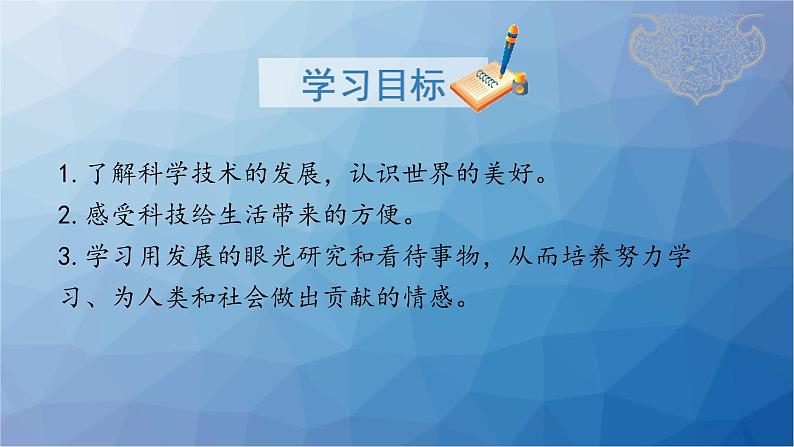 学习目标

1. 了解科学技术的发展，认识世界的美好。
2. 感受科技给生活带来的方便。
3. 学习用发展的眼光研究和看待事物，从而培养努力学习、为人类和社会做出贡献的情感。